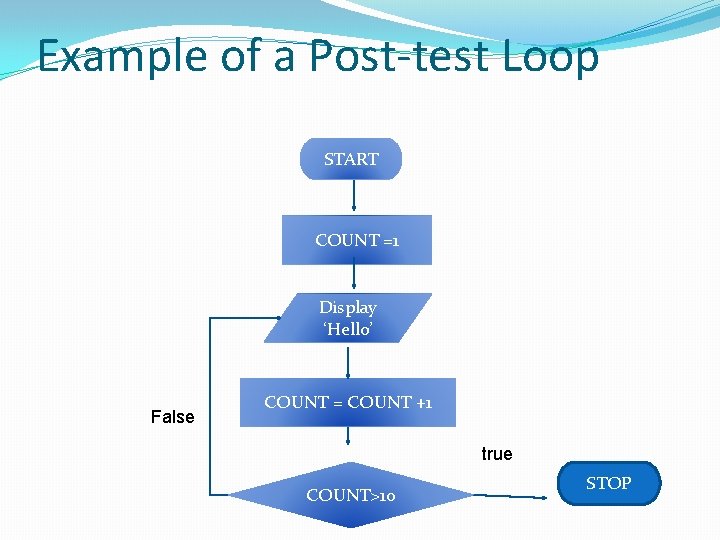 Example of a Post-test Loop

START

COUNT =1

Display 'Hello'

COUNT = COUNT +1

False

true

COUNT>10

STOP